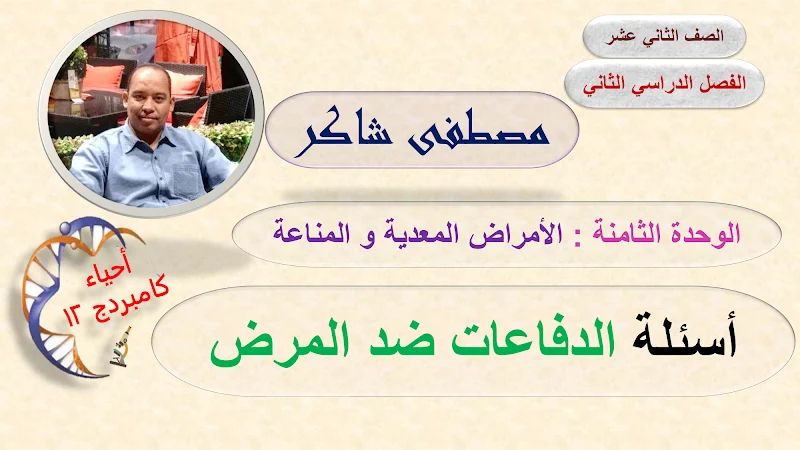 الصف الثاني عشر

الفصل الدراسي الثاني

مصطفى شاكر

الوحدة الثامنة : الأمراض المعدية و المناعة

أحياء كامبردج ١٢

أسئلة الدفاعات ضد المرض